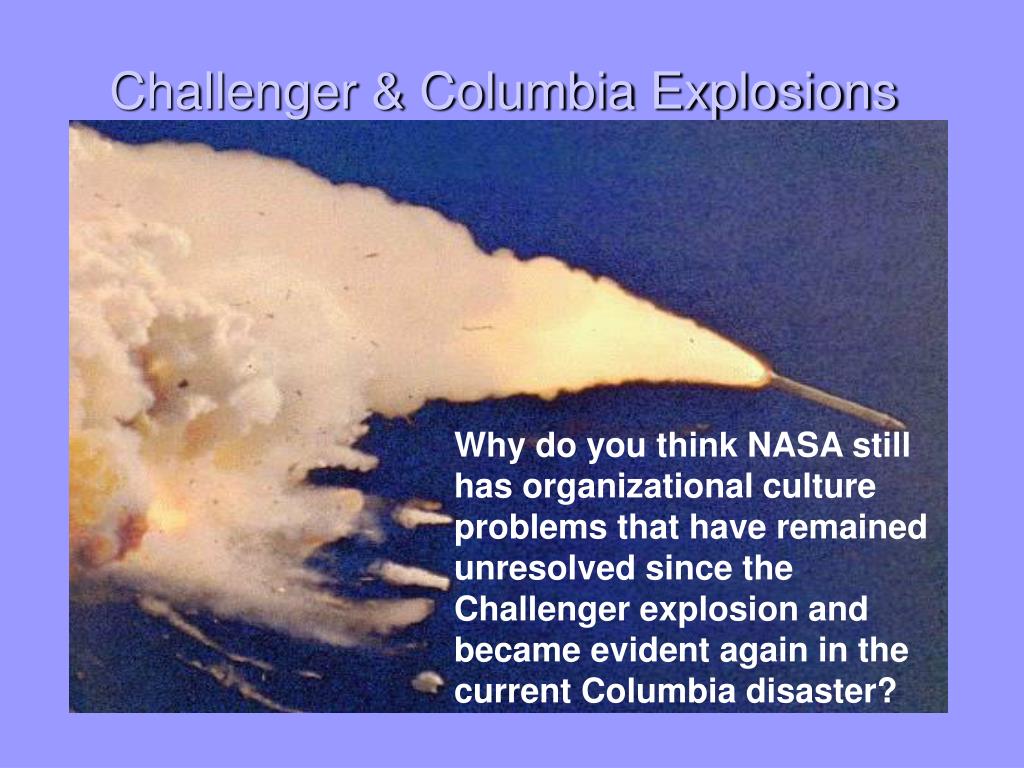 Challenger & Columbia Explosions

Why do you think NASA still has organizational culture problems that have remained unresolved since the Challenger explosion and became evident again in the current Columbia disaster?